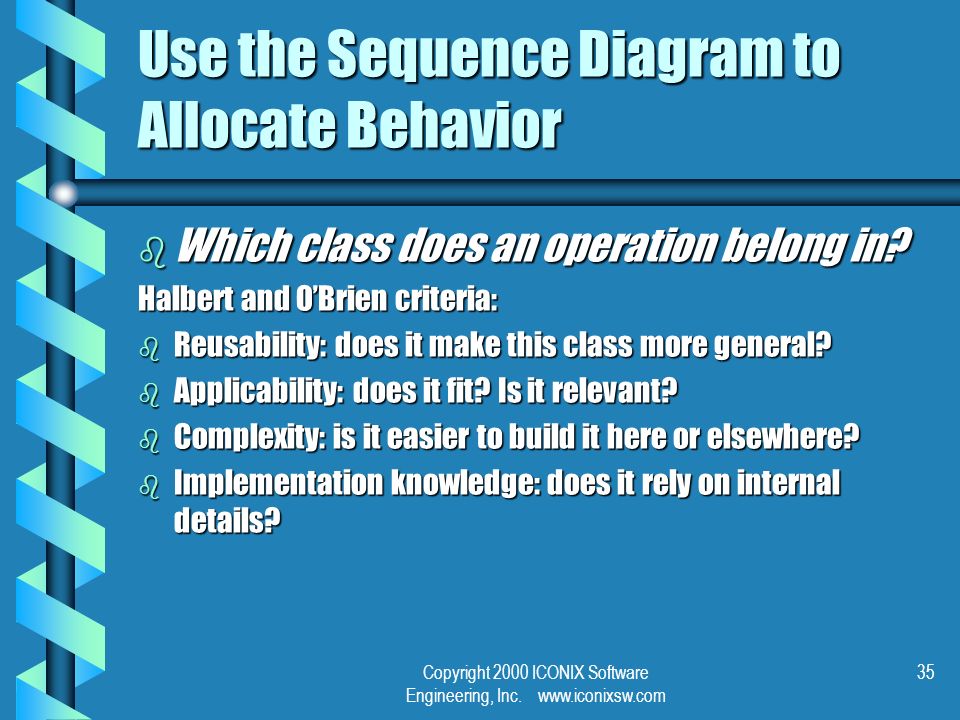 Use the Sequence Diagram to Allocate Behavior

b Which class does an operation belong in?

Halbert and O'Brien criteria:

b Reusability: does it make this class more general?

b Applicability: does it fit? Is it relevant?

b Complexity: is it easier to build it here or elsewhere?

b Implementation knowledge: does it rely on internal details?

Copyright 2000 ICONIX Software Engineering, Inc. www.iconixsw.com

35